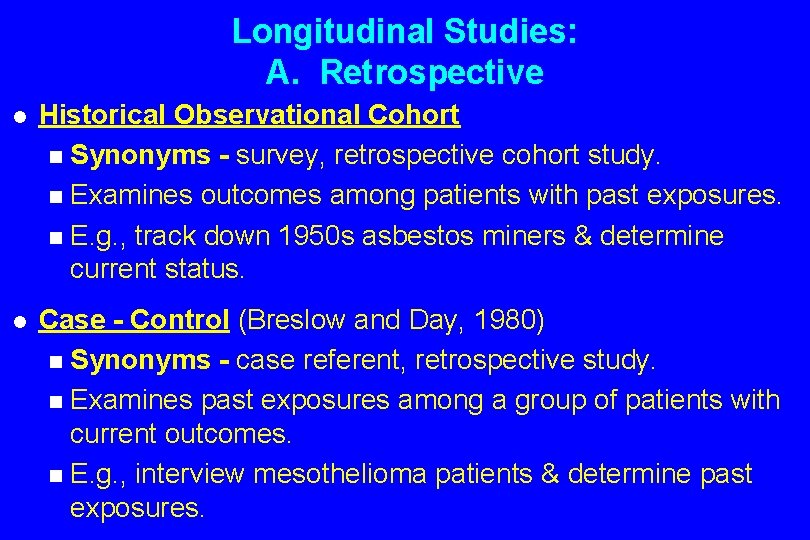 Longitudinal Studies:
A. Retrospective

Historical Observational Cohort
Synonyms - survey, retrospective cohort study.
Examines outcomes among patients with past exposures.
E.g., track down 1950s asbestos miners & determine current status.

Case - Control (Breslow and Day, 1980)
Synonyms - case referent, retrospective study.
Examines past exposures among a group of patients with current outcomes.
E.g., interview mesothelioma patients & determine past exposures.